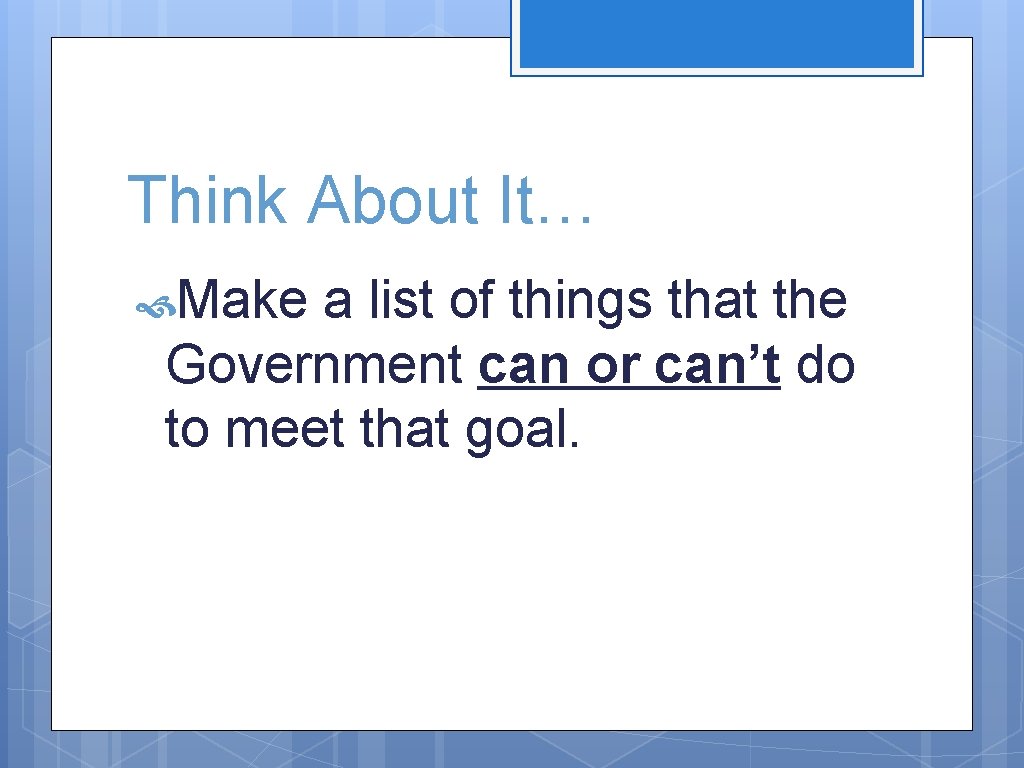 Think About It…

Make a list of things that the Government can or can’t do to meet that goal.